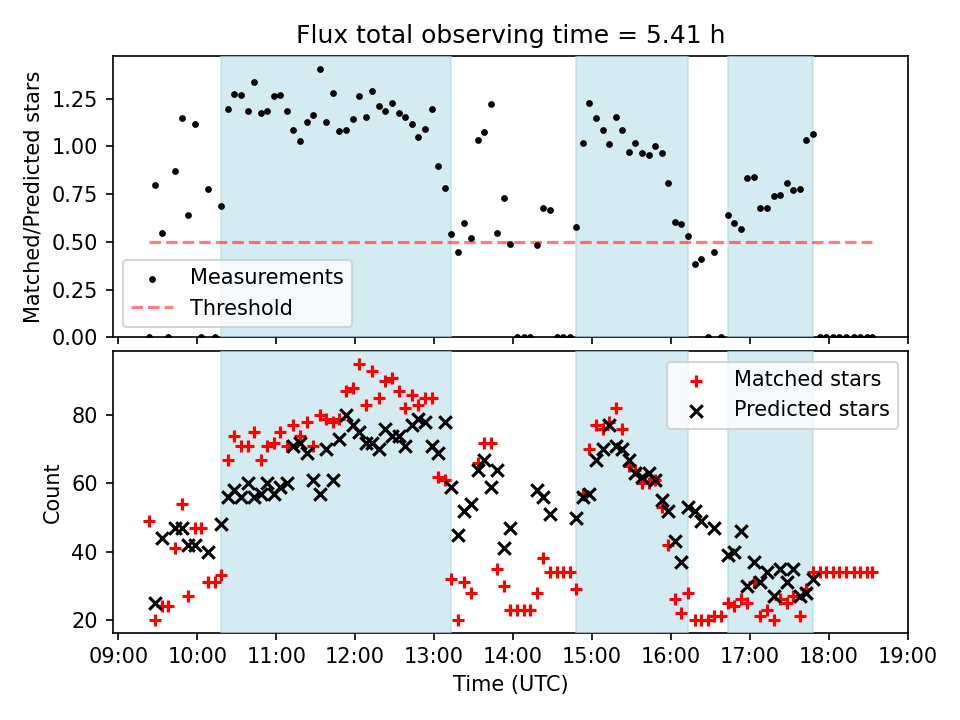 Flux total observing time = 5.41 h

Matched/Predicted stars

1.25
1.00
0.75
0.50
0.25
0.00

Measurements
Threshold

Count

80
60
40
20

Matched stars
Predicted stars

09:00 10:00 11:00 12:00 13:00 14:00 15:00 16:00 17:00 18:00 19:00

Time (UTC)